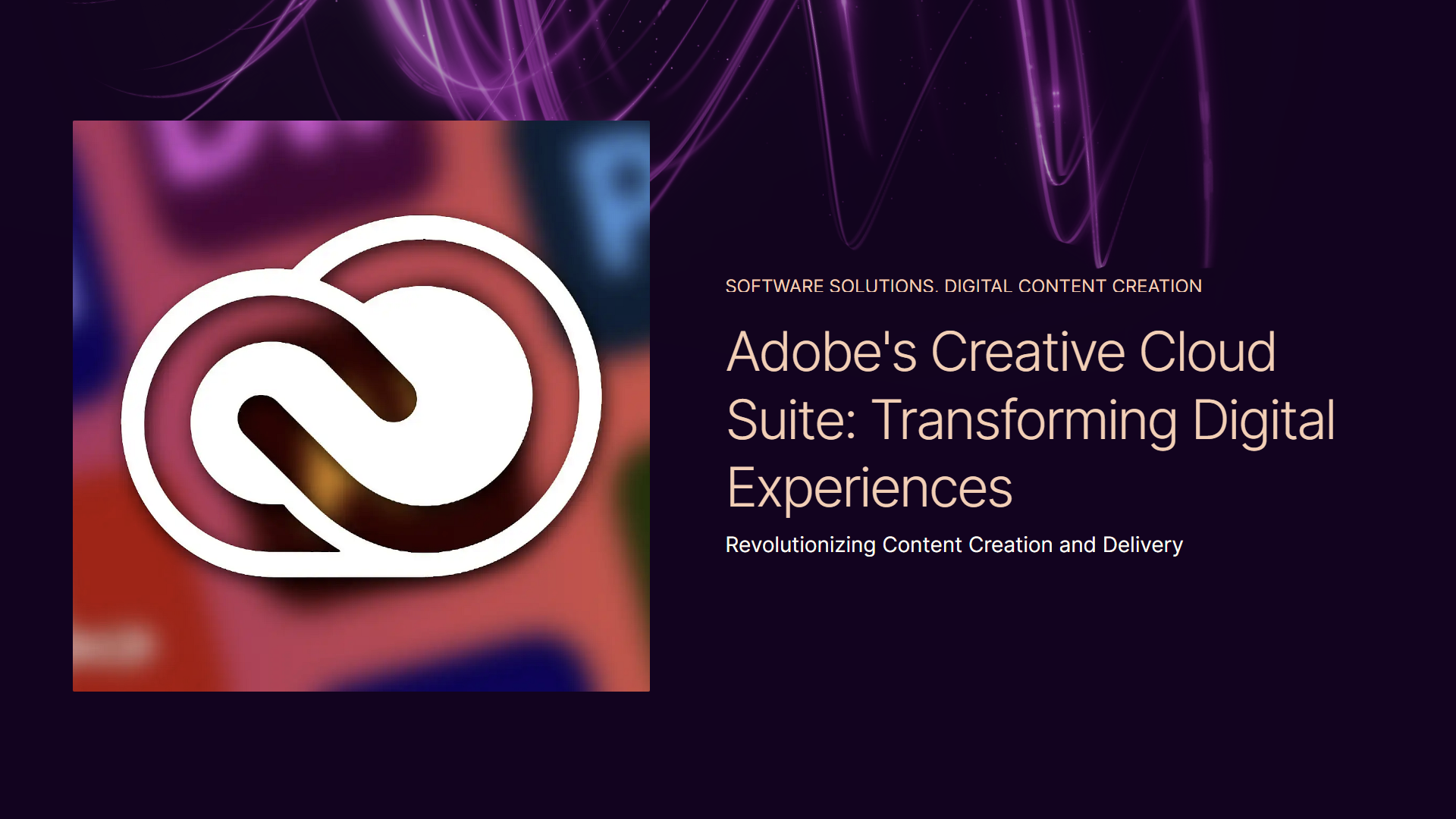 SOFTWARE SOLUTIONS, DIGITAL CONTENT CREATION

Adobe's Creative Cloud Suite: Transforming Digital Experiences

Revolutionizing Content Creation and Delivery